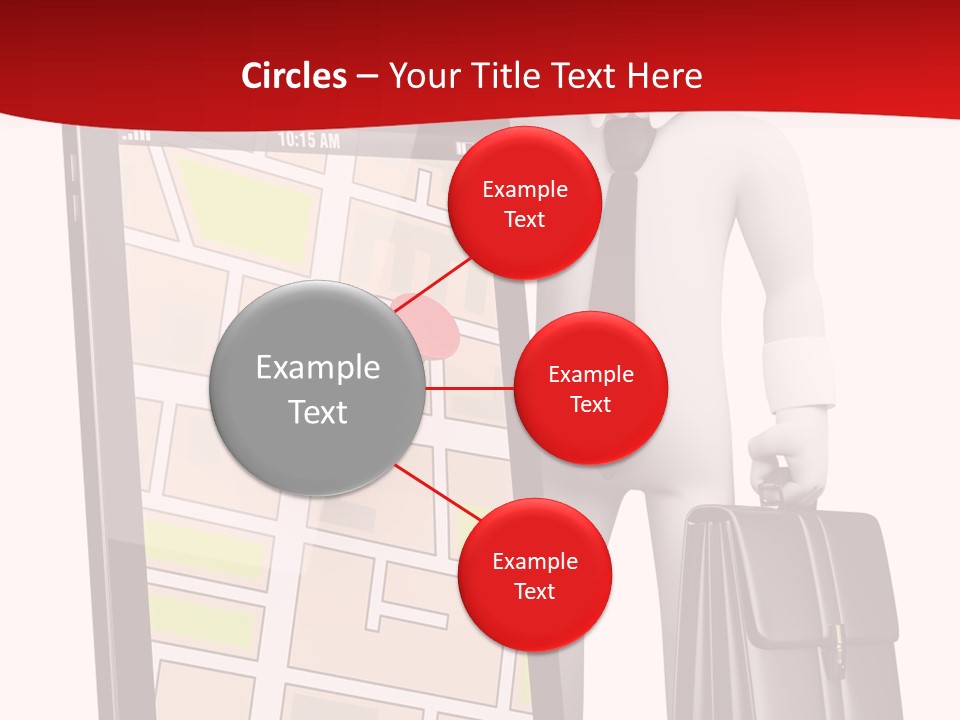 Circles – Your Title Text Here

10:15 AM

Example Text

Example Text

Example Text

Example Text